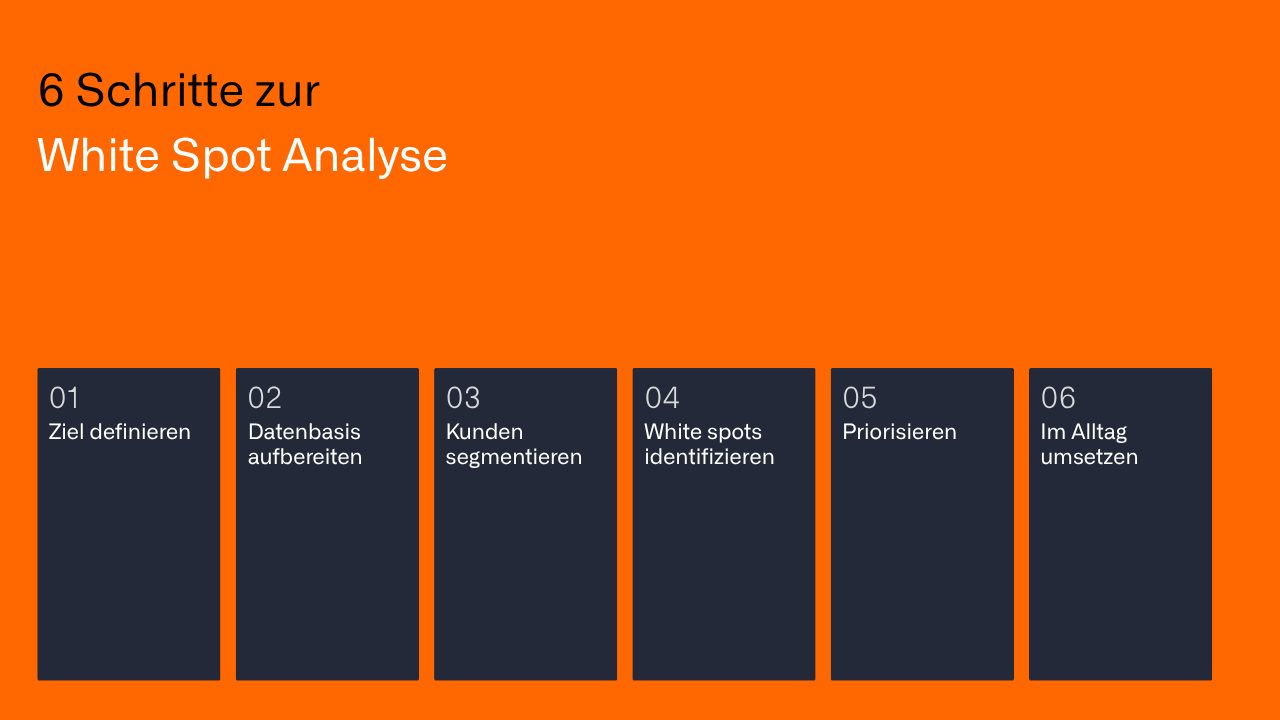 6 Schritte zur
White Spot Analyse

01
Ziel definieren

02
Datenbasis aufbereiten

03
Kunden segmentieren

04
White spots identifizieren

05
Priorisieren

06
Im Alltag umsetzen